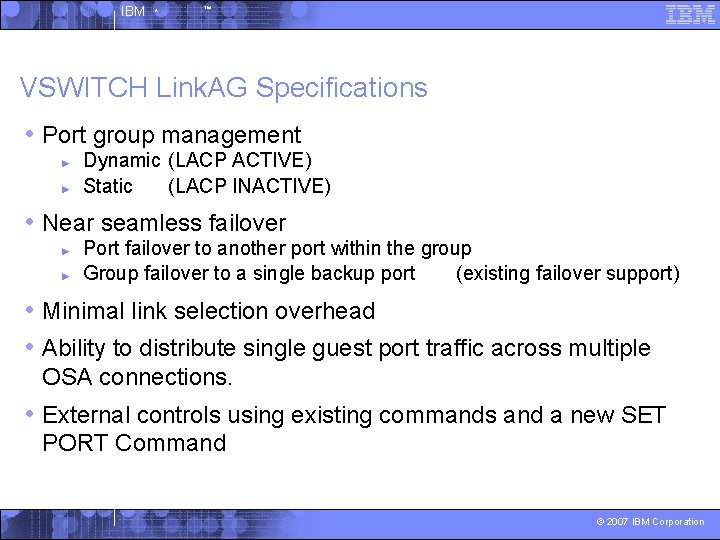 IBM ™

IBM

VSWITCH LinkAG Specifications

• Port group management
► Dynamic (LACP ACTIVE)
► Static (LACP INACTIVE)

• Near seamless failover
► Port failover to another port within the group
► Group failover to a single backup port (existing failover support)

• Minimal link selection overhead

• Ability to distribute single guest port traffic across multiple OSA connections.

• External controls using existing commands and a new SET PORT Command

© 2007 IBM Corporation